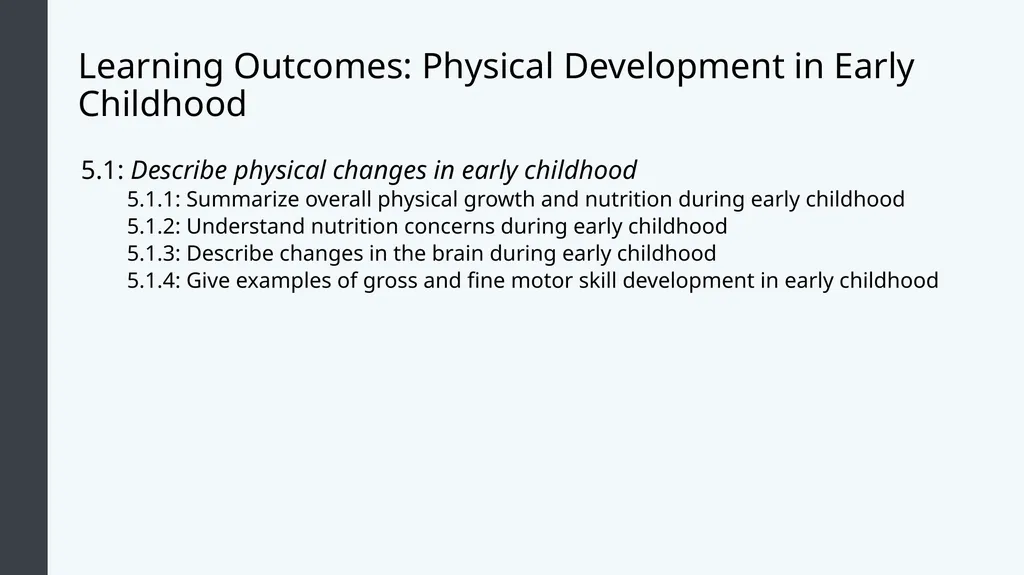 Learning Outcomes: Physical Development in Early Childhood

5.1: Describe physical changes in early childhood
5.1.1: Summarize overall physical growth and nutrition during early childhood
5.1.2: Understand nutrition concerns during early childhood
5.1.3: Describe changes in the brain during early childhood
5.1.4: Give examples of gross and fine motor skill development in early childhood